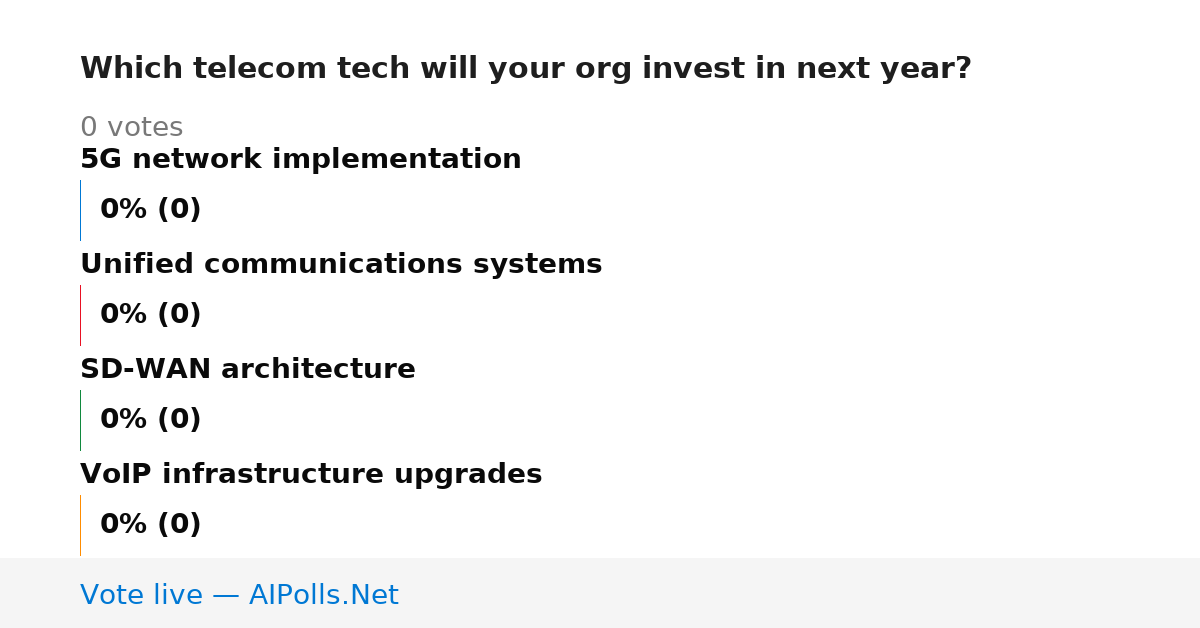 Which telecom tech will your org invest in next year?

0 votes

5G network implementation

0% (0)

Unified communications systems

0% (0)

SD-WAN architecture

0% (0)

VoIP infrastructure upgrades

0% (0)

Vote live — AIPolls.Net